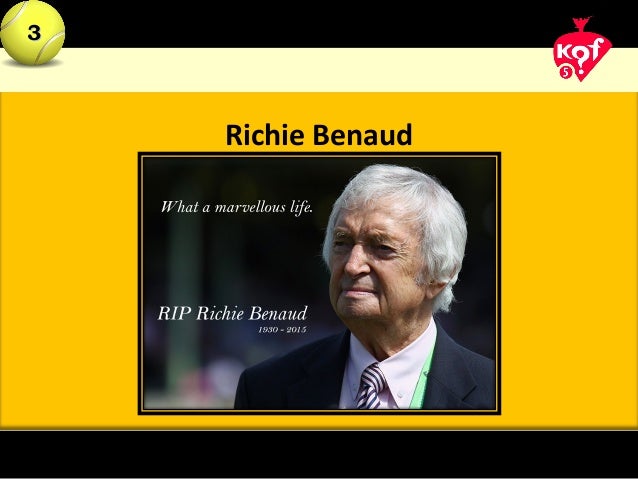 3

Kqf
5

Richie Benaud

What a marvellous life.

RIP Richie Benaud
1930 - 2015